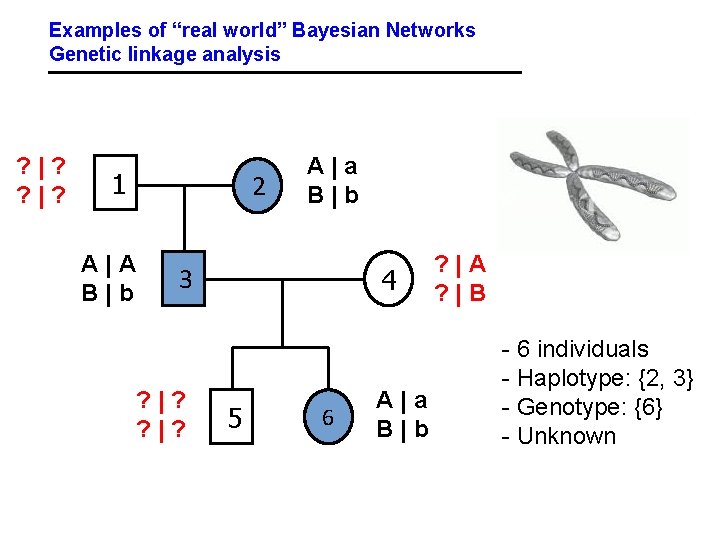 Examples of “real world” Bayesian Networks
Genetic linkage analysis

? | ?
? | ?

1

2

A | a
B | b

A | A
B | b

3

4

? | A
? | B

? | ?
? | ?

5

6

A | a
B | b

- 6 individuals
- Haplotype: {2, 3}
- Genotype: {6}
- Unknown